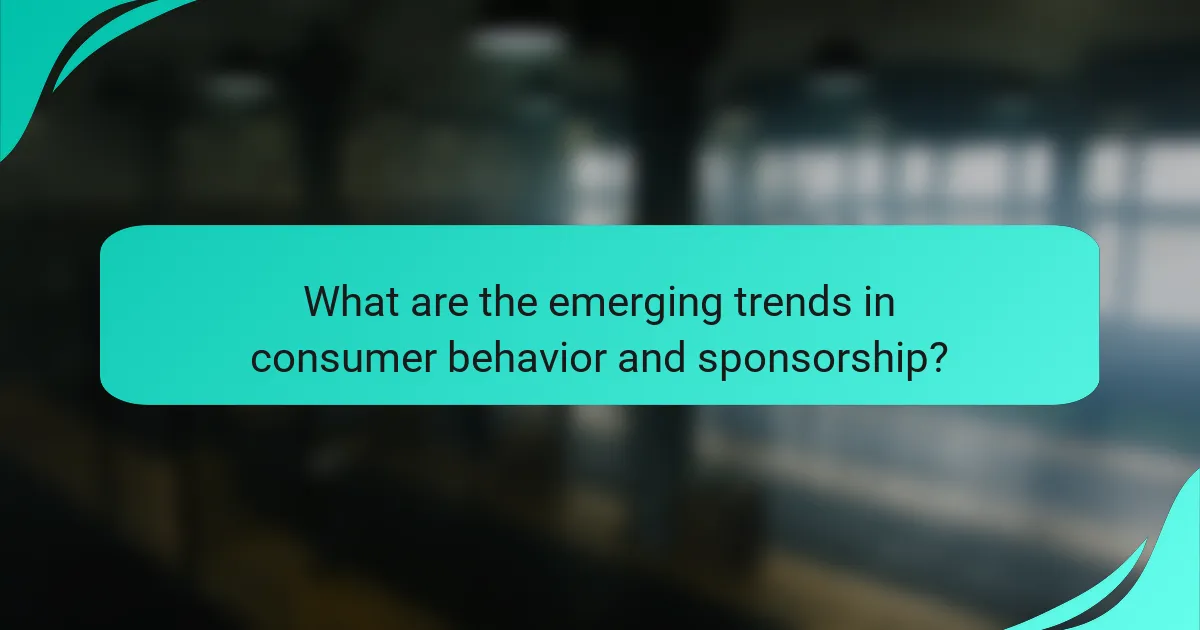 What are the emerging trends in consumer behavior and sponsorship?